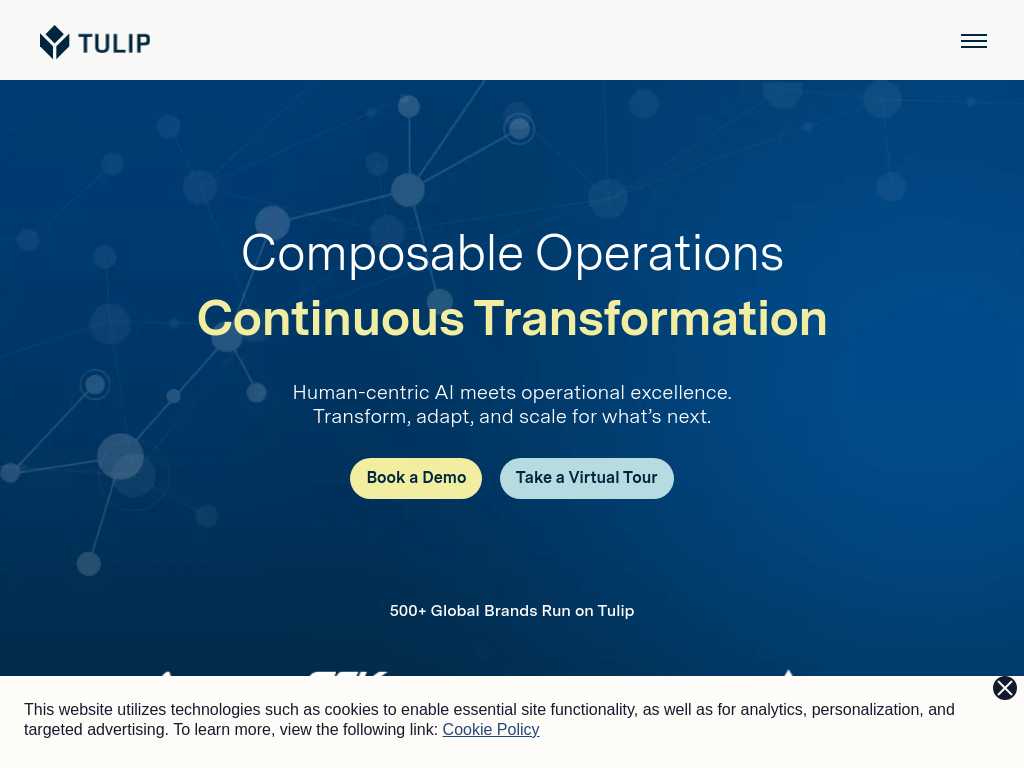 TULIP

Composable Operations
Continuous Transformation

Human-centric AI meets operational excellence.
Transform, adapt, and scale for what's next.

Book a Demo

Take a Virtual Tour

500+ Global Brands Run on Tulip

This website utilizes technologies such as cookies to enable essential site functionality, as well as for analytics, personalization, and targeted advertising. To learn more, view the following link: Cookie Policy